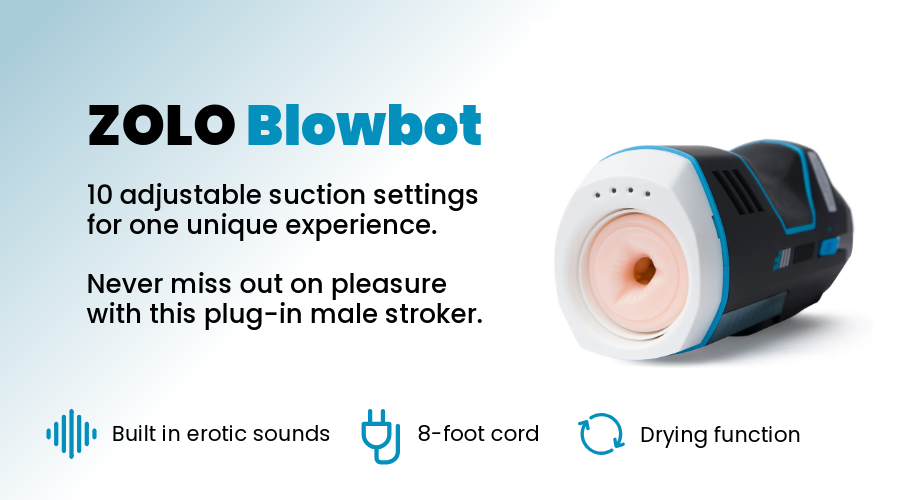 ZOLO Blowbot

10 adjustable suction settings for one unique experience.

Never miss out on pleasure with this plug-in male stroker.

Built in erotic sounds

8-foot cord

Drying function